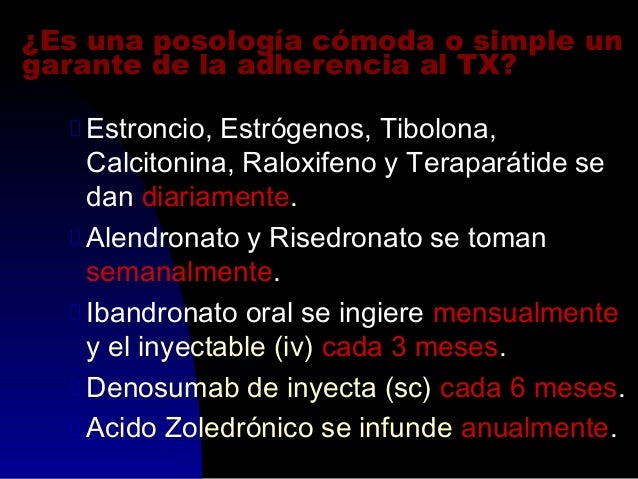 ¿Es una posología cómoda o simple un garante de la adherencia al TX?

Estroncio, Estrógenos, Tibolona, Calcitonina, Raloxifeno y Teraparátide se dan diariamente.

Alendronato y Risedronato se toman semanalmente.

Ibandronato oral se ingiere mensualmente y el inyectable (iv) cada 3 meses.

Denosumab de inyecta (sc) cada 6 meses.

Acido Zoledrónico se infunde anualmente.